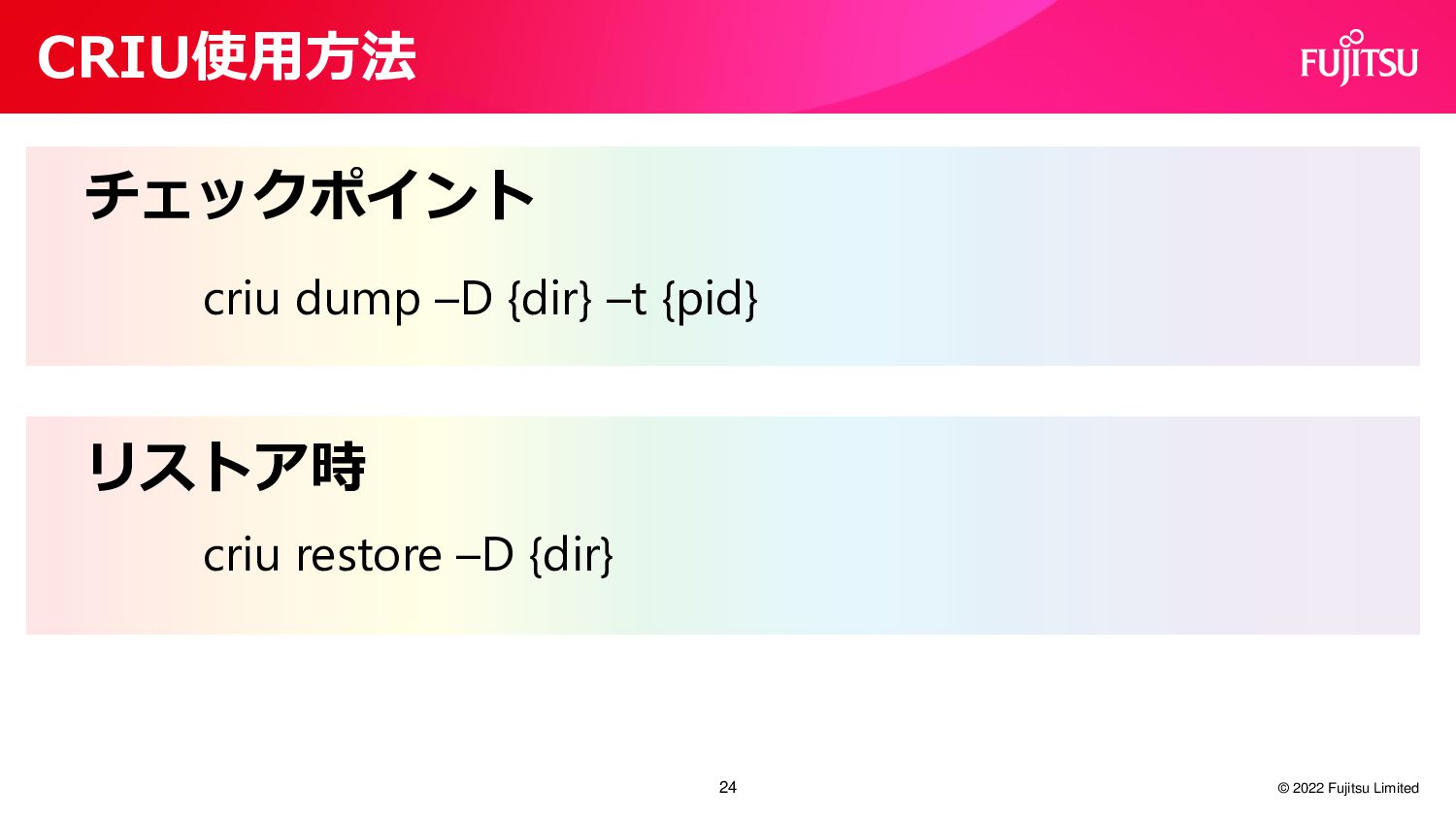 CRIU使用方法

FUJITSU

チェックポイント

criu dump –D {dir} –t {pid}

リストア時

criu restore –D {dir}

24

© 2022 Fujitsu Limited